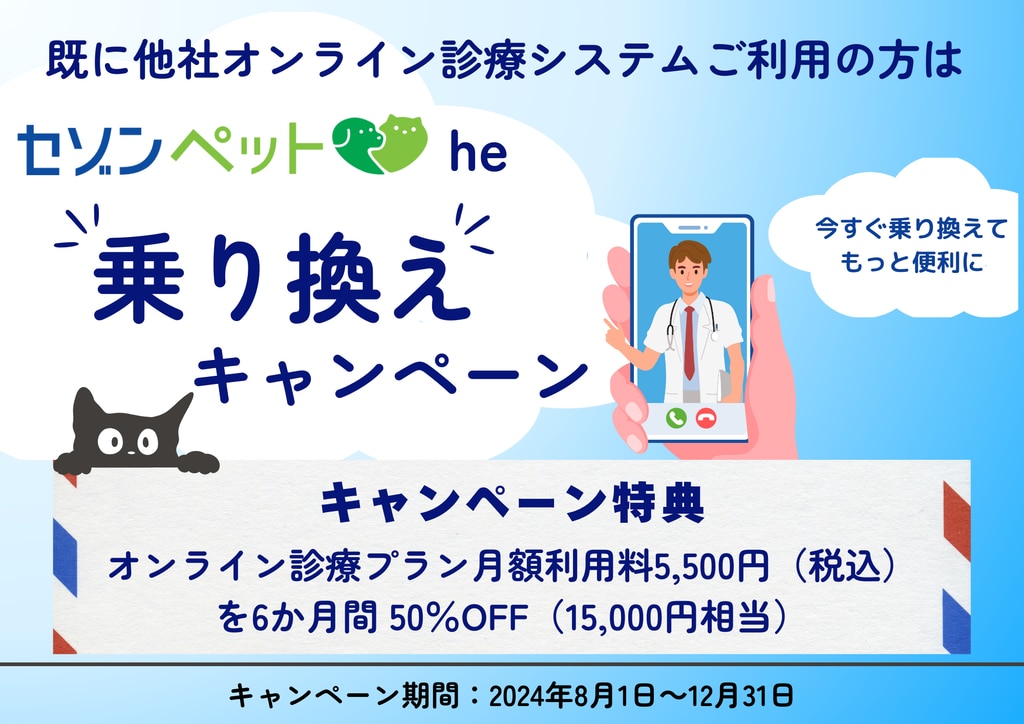 既に他社オンライン診療システムご利用の方は

セゾンペット he

乗り換え キャンペーン

今すぐ乗り換えて もっと便利に

キャンペーン特典

オンライン診療プラン月額利用料5,500円（税込）を6か月間 50%OFF（15,000円相当）

キャンペーン期間：2024年8月1日～12月31日